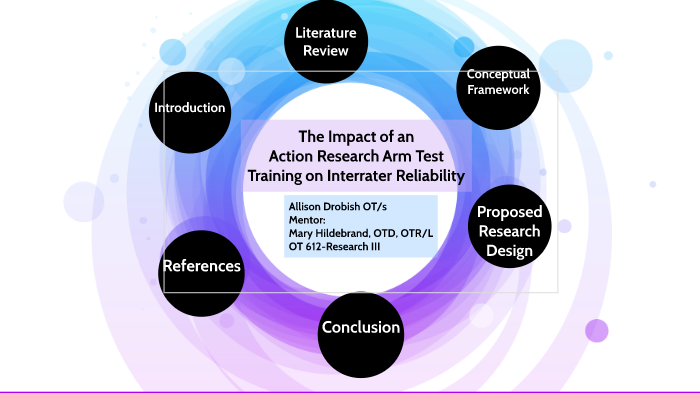 Literature Review

Conceptual Framework

Introduction

The Impact of an Action Research Arm Test Training on Interrater Reliability

Allison Drobish OT/s
Mentor:
Mary Hildebrand, OTD, OTR/L
OT 612-Research III

Proposed Research Design

References

Conclusion